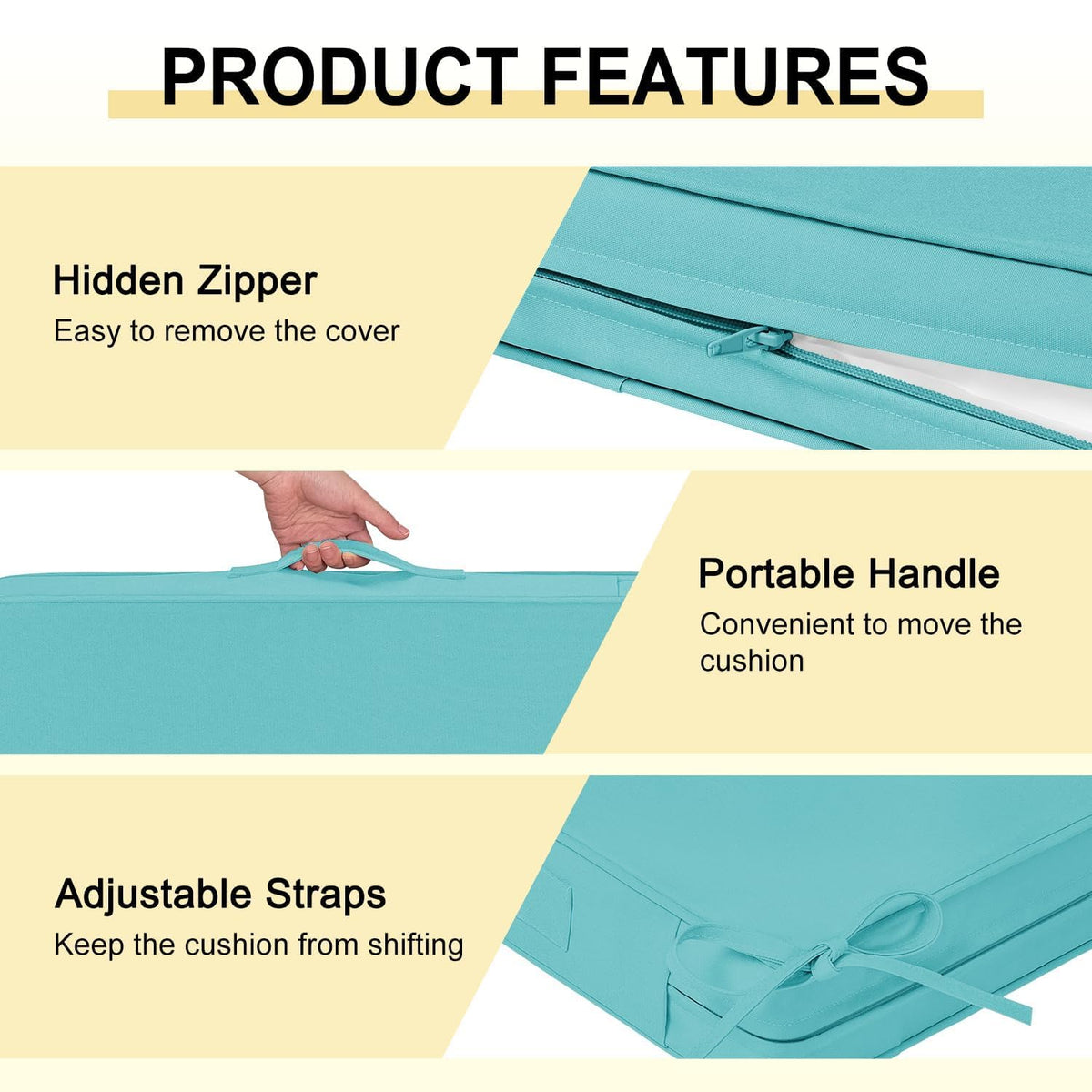 PRODUCT FEATURES

Hidden Zipper
Easy to remove the cover

Portable Handle
Convenient to move the cushion

Adjustable Straps
Keep the cushion from shifting